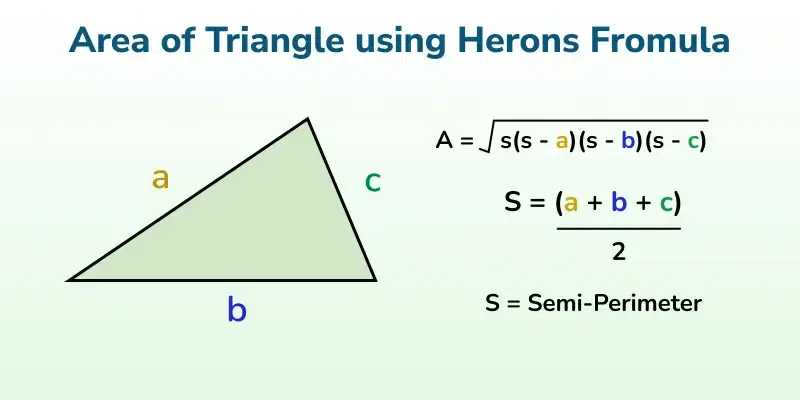 Area of Triangle using Herons Fromula

a

c

b

$A = \sqrt{s(s - a)(s - b)(s - c)}$

$S = \frac{(a + b + c)}{2}$

S = Semi-Perimeter